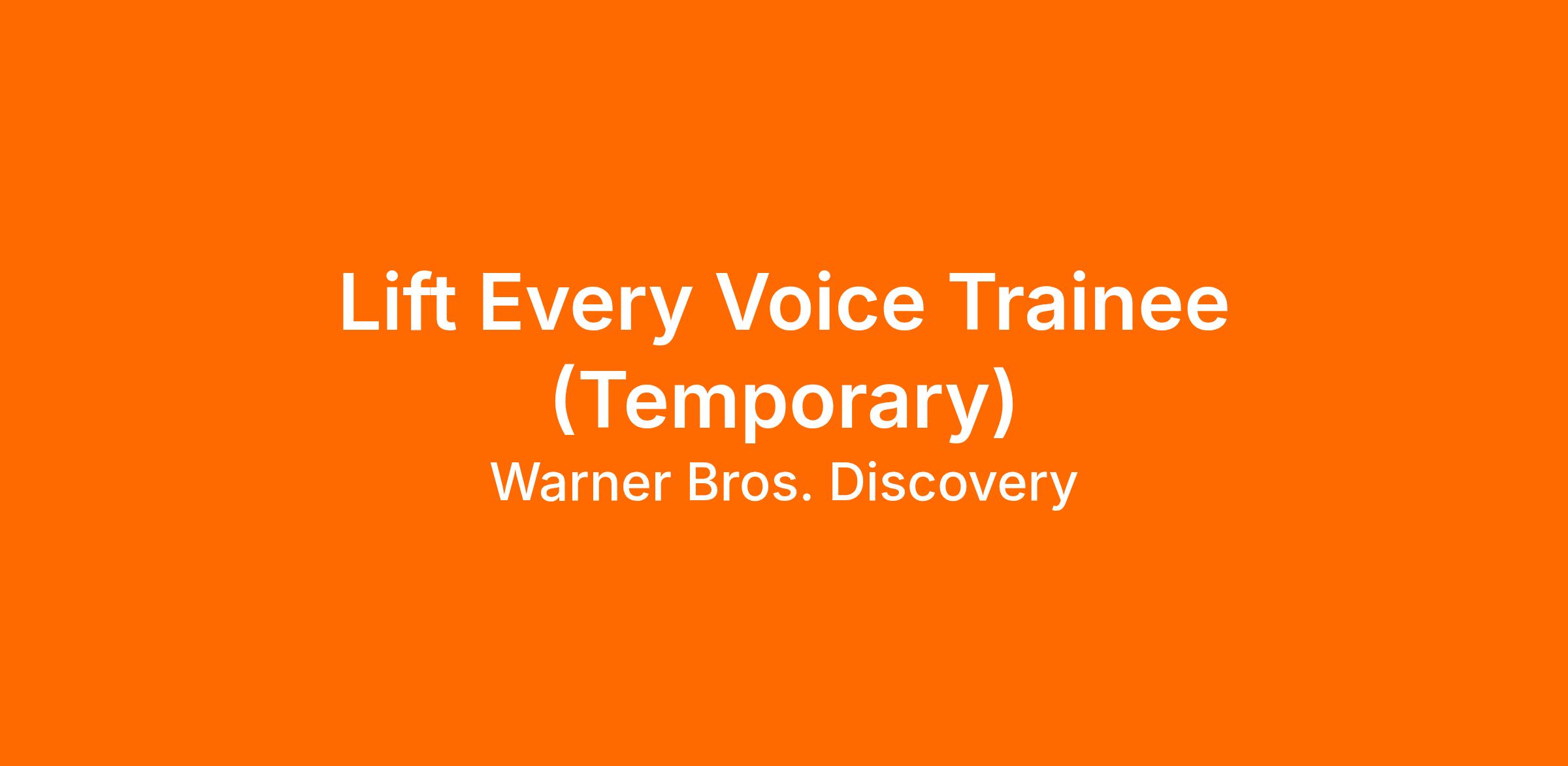 Lift Every Voice Trainee (Temporary)

Warner Bros. Discovery